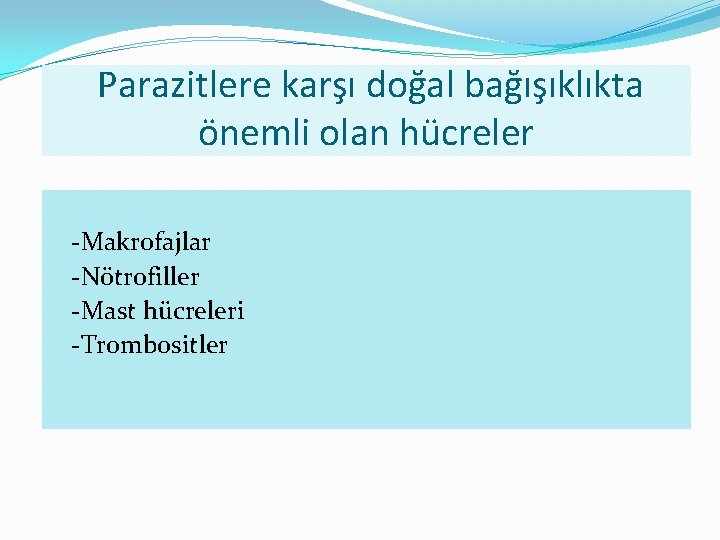 Parazitlere karşı doğal bağışıklıkta önemli olan hücreler

-Makrofajlar
-Nötrofiller
-Mast hücreleri
-Trombositler